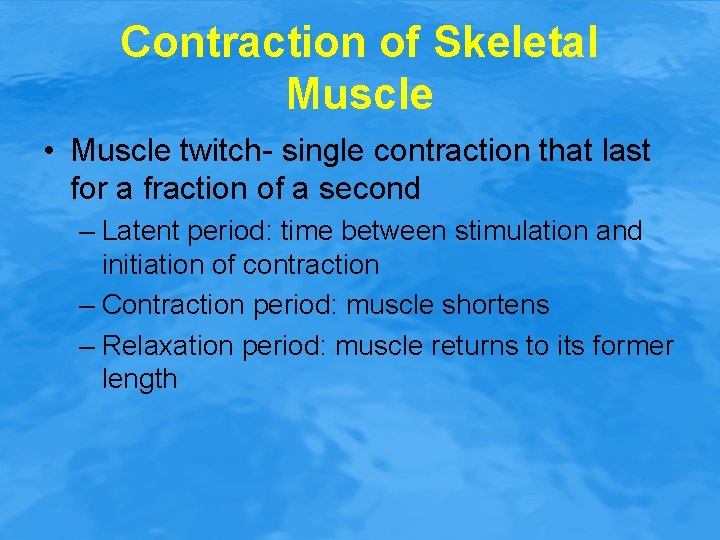 Contraction of Skeletal Muscle

• Muscle twitch- single contraction that last for a fraction of a second

– Latent period: time between stimulation and initiation of contraction

– Contraction period: muscle shortens

– Relaxation period: muscle returns to its former length